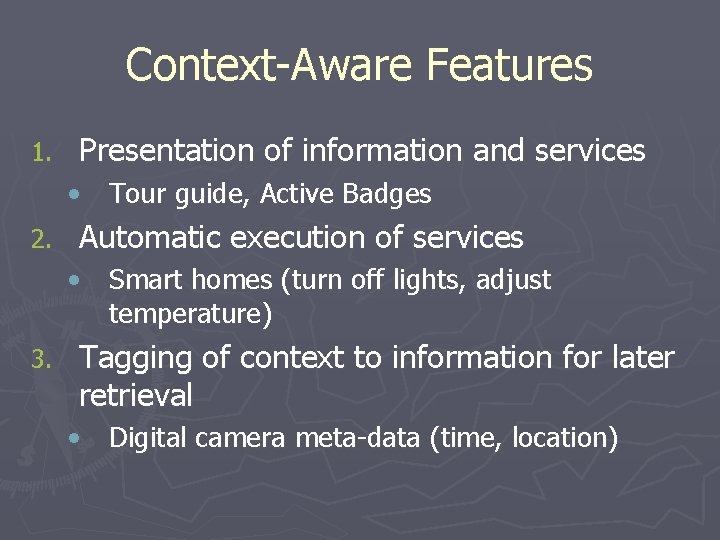 Context-Aware Features

1. Presentation of information and services
   • Tour guide, Active Badges
2. Automatic execution of services
   • Smart homes (turn off lights, adjust temperature)
3. Tagging of context to information for later retrieval
   • Digital camera meta-data (time, location)